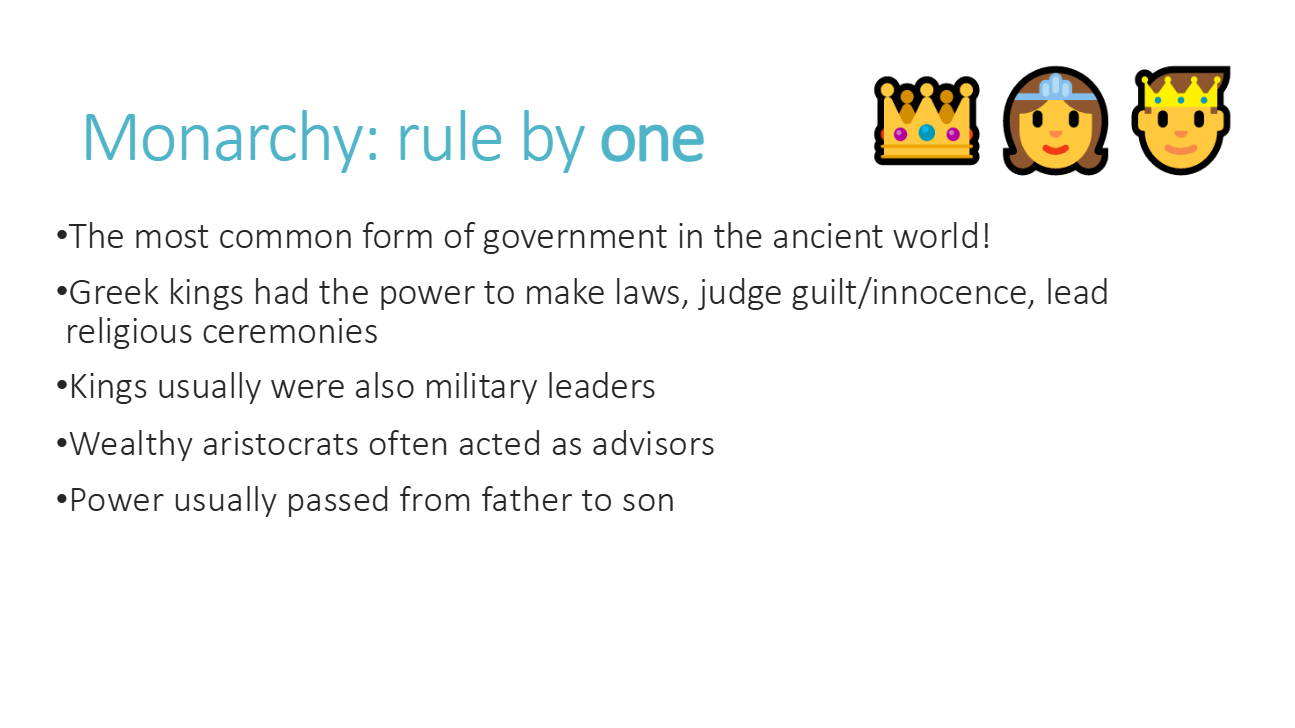 Monarchy: rule by one

•The most common form of government in the ancient world!

•Greek kings had the power to make laws, judge guilt/innocence, lead religious ceremonies

•Kings usually were also military leaders

•Wealthy aristocrats often acted as advisors

•Power usually passed from father to son